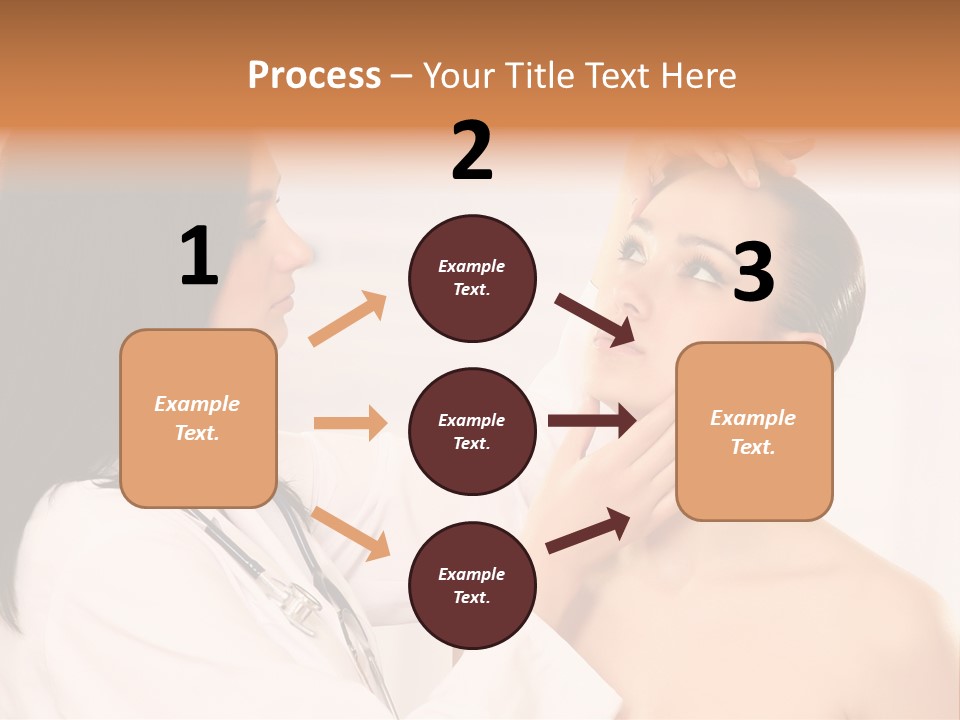 Process – Your Title Text Here

1

Example Text.

2

Example Text.

Example Text.

Example Text.

3

Example Text.